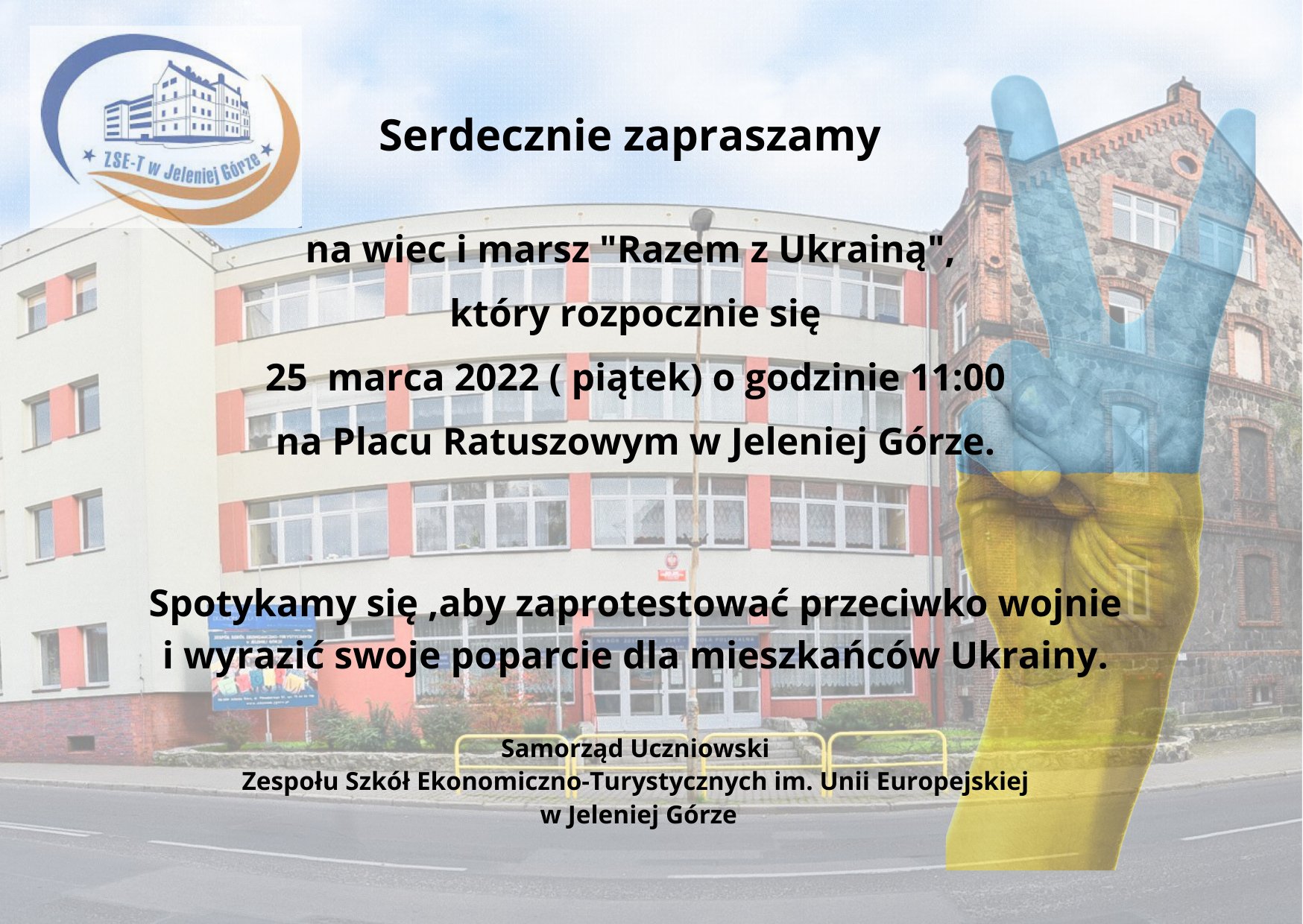 ZSE-T w Jeleniej Górze

Serdecznie zapraszamy

na wiec i marsz "Razem z Ukrainą",

który rozpocznie się

25 marca 2022 ( piątek) o godzinie 11:00

na Placu Ratuszowym w Jeleniej Górze.

Spotykamy się ,aby zaprotestować przeciwko wojnie i wyrazić swoje poparcie dla mieszkańców Ukrainy.

Samorząd Uczniowski
Zespołu Szkół Ekonomiczno-Turystycznych im. Unii Europejskiej
w Jeleniej Górze